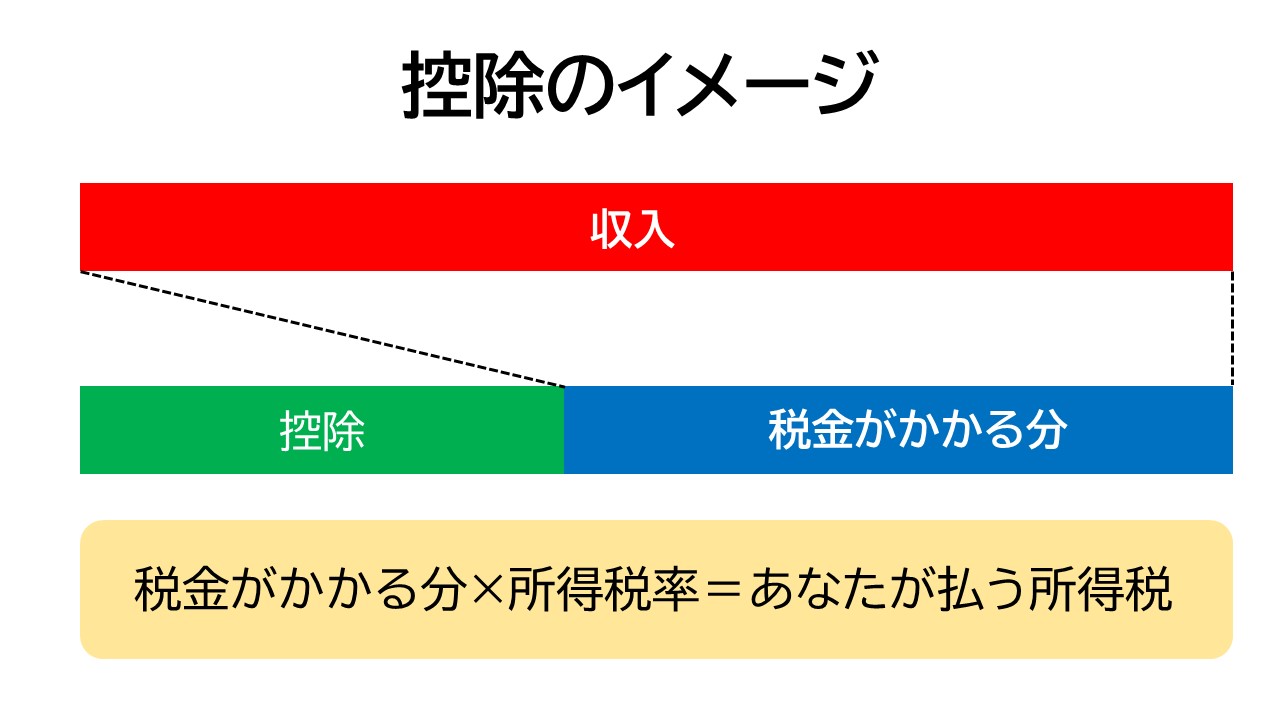 控除のイメージ

収入

控除

税金がかかる分

税金がかかる分×所得税率＝あなたが払う所得税